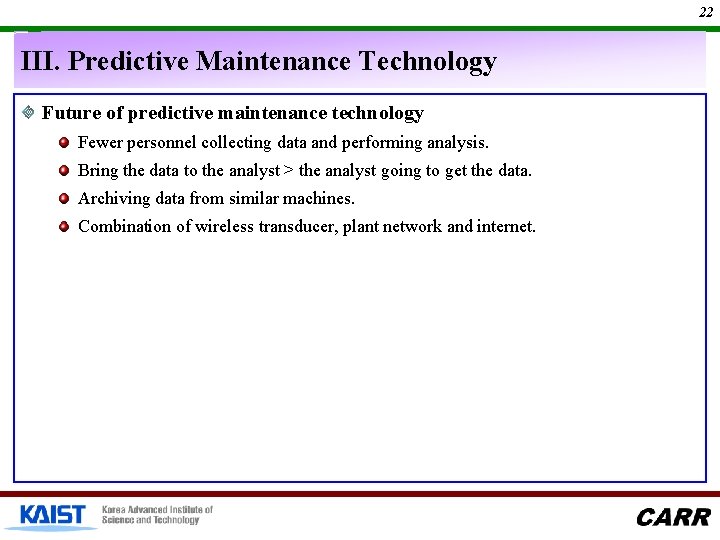 22

III. Predictive Maintenance Technology

Future of predictive maintenance technology

Fewer personnel collecting data and performing analysis.

Bring the data to the analyst > the analyst going to get the data.

Archiving data from similar machines.

Combination of wireless transducer, plant network and internet.

KAIST Korea Advanced Institute of Science and Technology

CARR